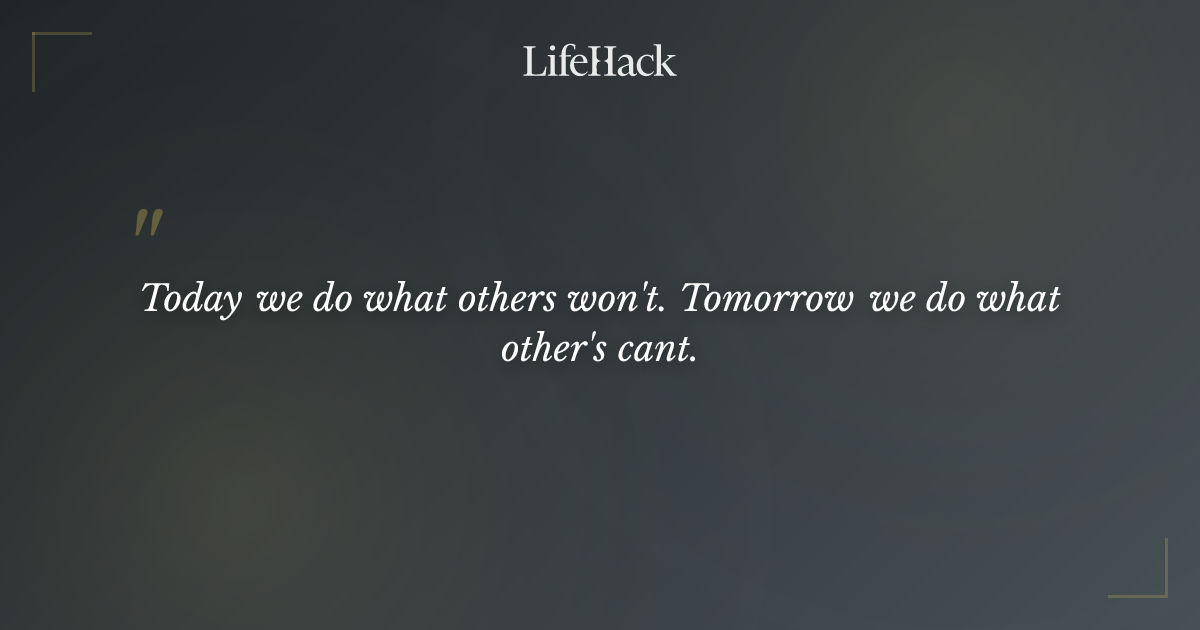 LifeHack

"

Today we do what others won't. Tomorrow we do what other's cant.